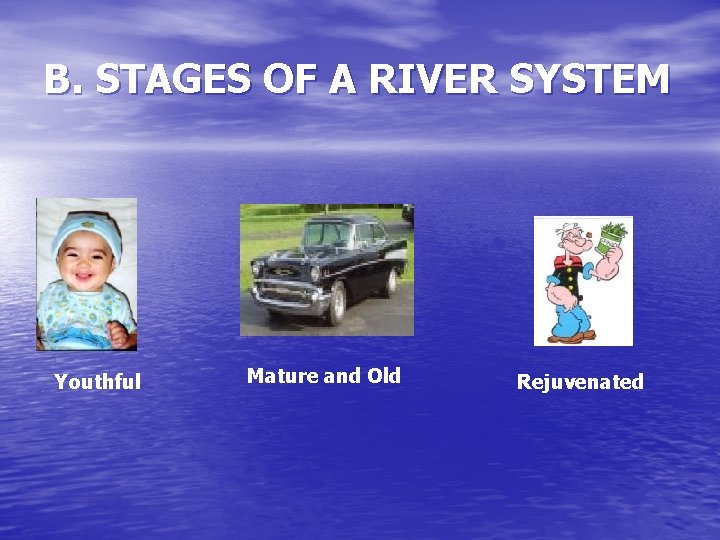 B. STAGES OF A RIVER SYSTEM

Youthful

Mature and Old

Rejuvenated